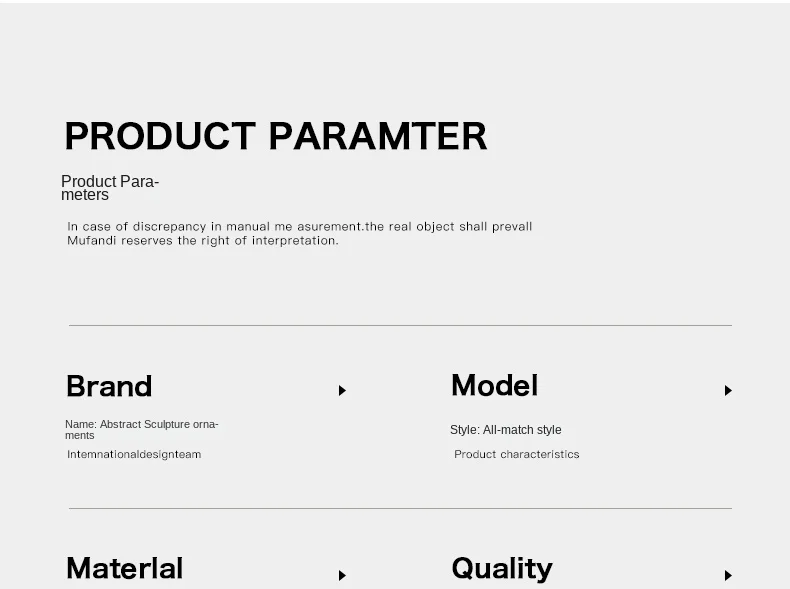 PRODUCT PARAMTER

Product Parameters

In case of discrepancy in manual me asurement.the real object shall prevall Mufandi reserves the right of interpretation.

Brand

Name: Abstract Sculpture ornaments

Intemnationaldesignteam

Model

Style: All-match style

Product characteristics

Materlal

Quality